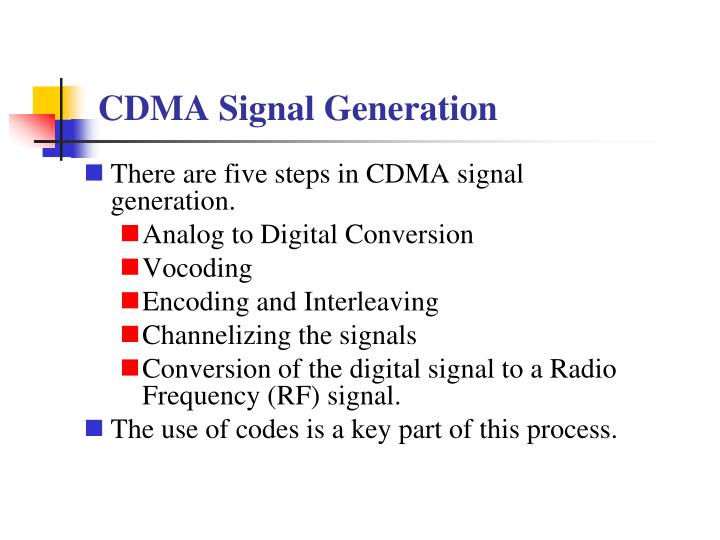 CDMA Signal Generation

There are five steps in CDMA signal generation.

Analog to Digital Conversion

Vocoding

Encoding and Interleaving

Channelizing the signals

Conversion of the digital signal to a Radio Frequency (RF) signal.

The use of codes is a key part of this process.